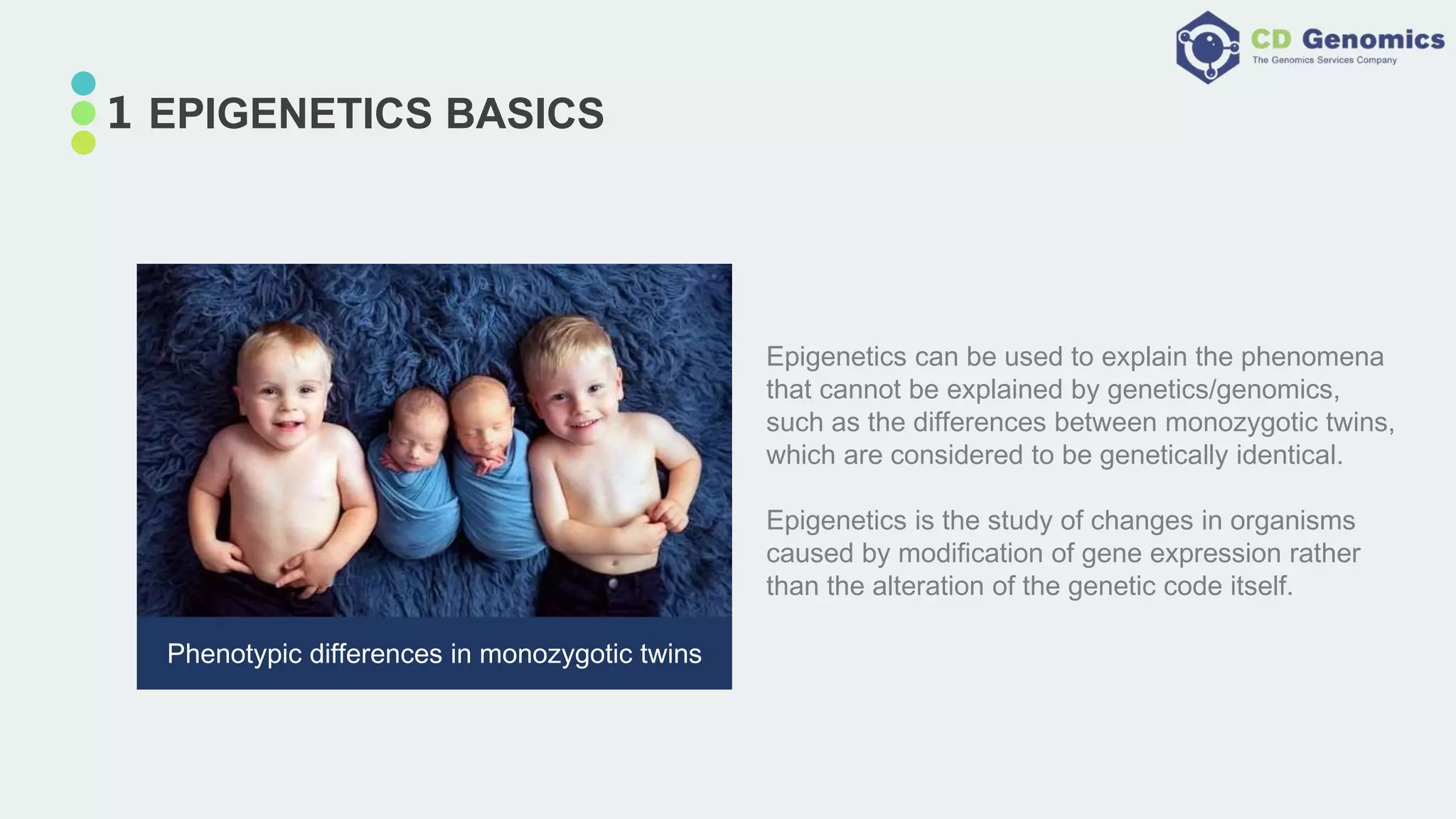 CD Genomics
The Genomics Services Company

1 EPIGENETICS BASICS

Phenotypic differences in monozygotic twins

Epigenetics can be used to explain the phenomena that cannot be explained by genetics/genomics, such as the differences between monozygotic twins, which are considered to be genetically identical.

Epigenetics is the study of changes in organisms caused by modification of gene expression rather than the alteration of the genetic code itself.